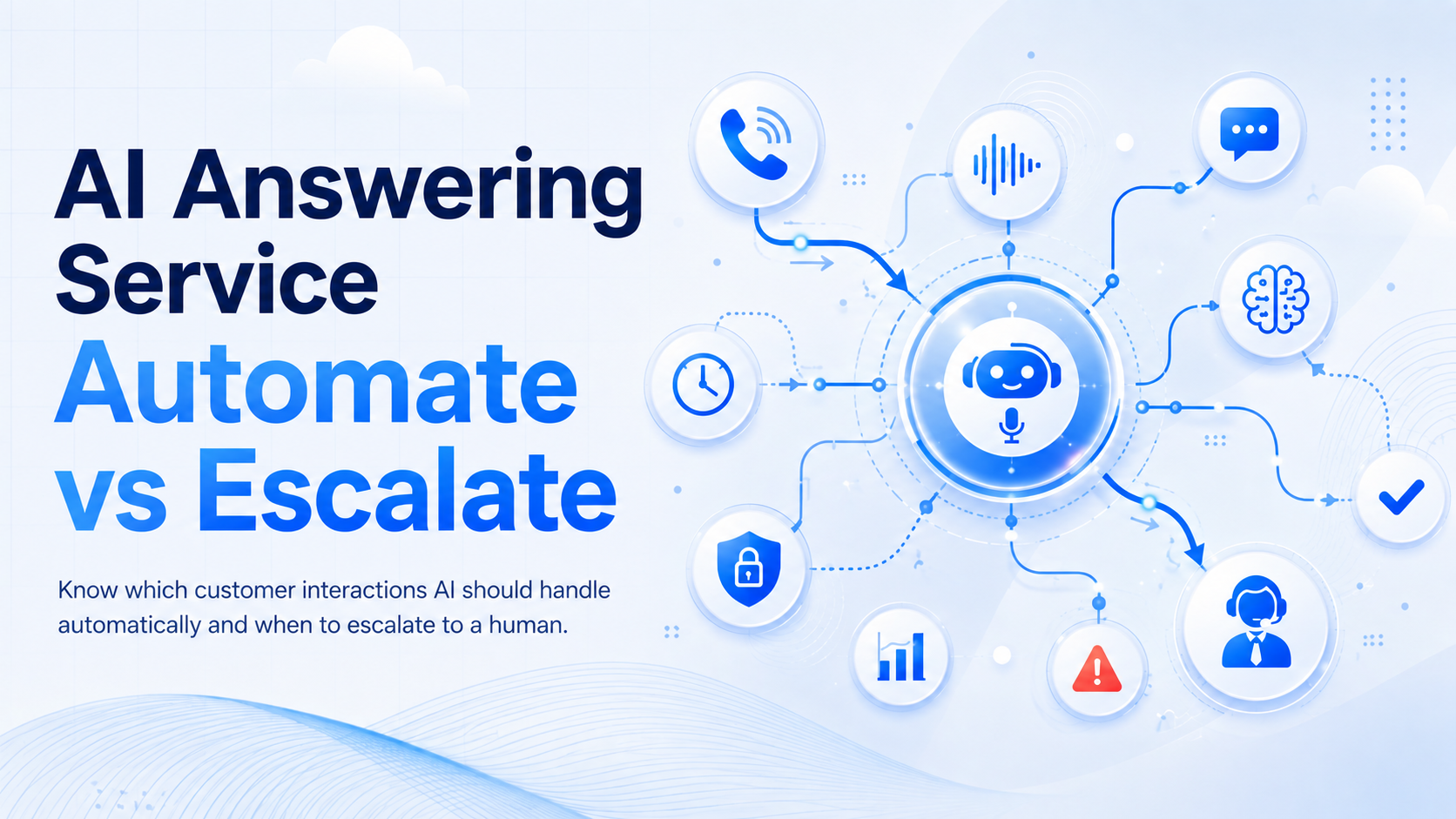 AI Answering Service

Automate vs Escalate

Know which customer interactions AI should handle automatically and when to escalate to a human.